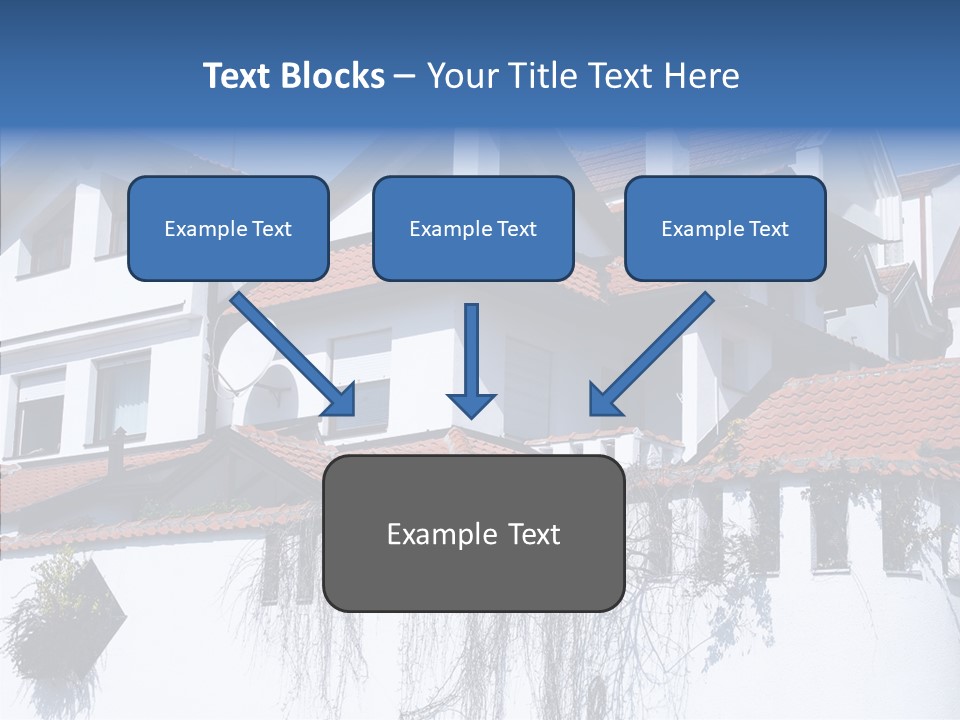 Text Blocks – Your Title Text Here

Example Text

Example Text

Example Text

Example Text